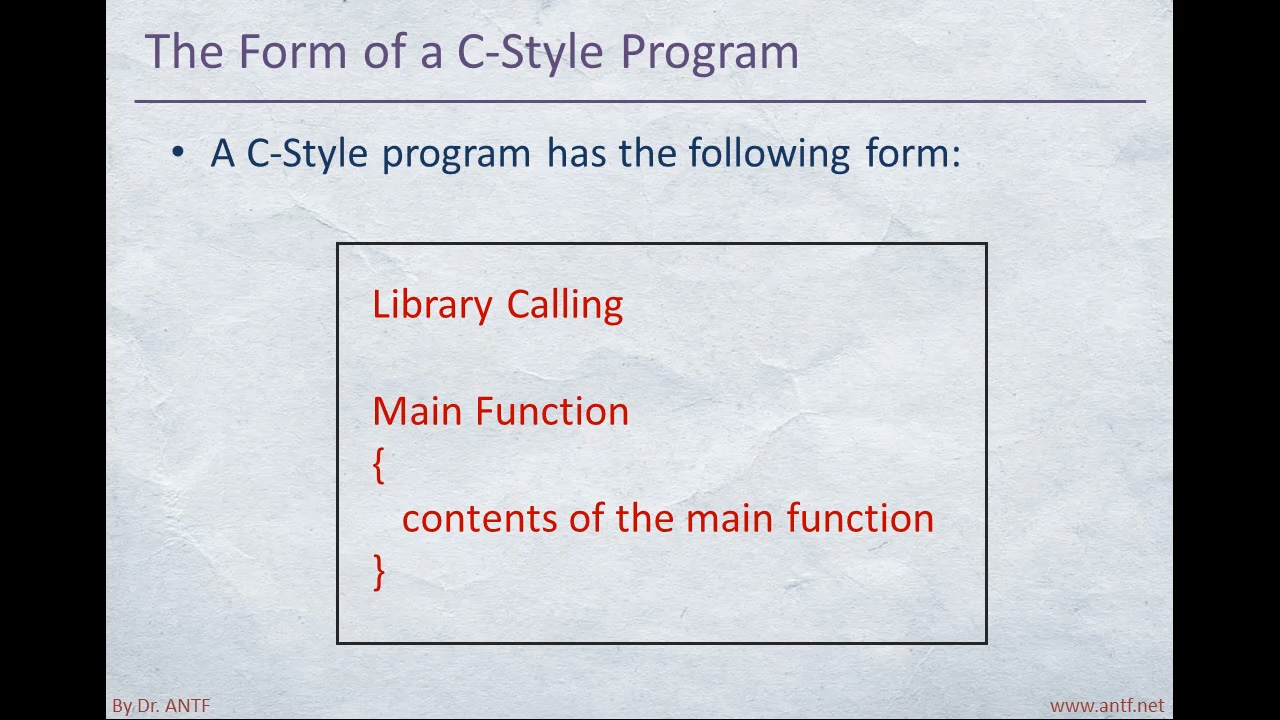 The Form of a C-Style Program

• A C-Style program has the following form:

Library Calling

Main Function
{
contents of the main function
}

By Dr. ANTF

www.antf.net